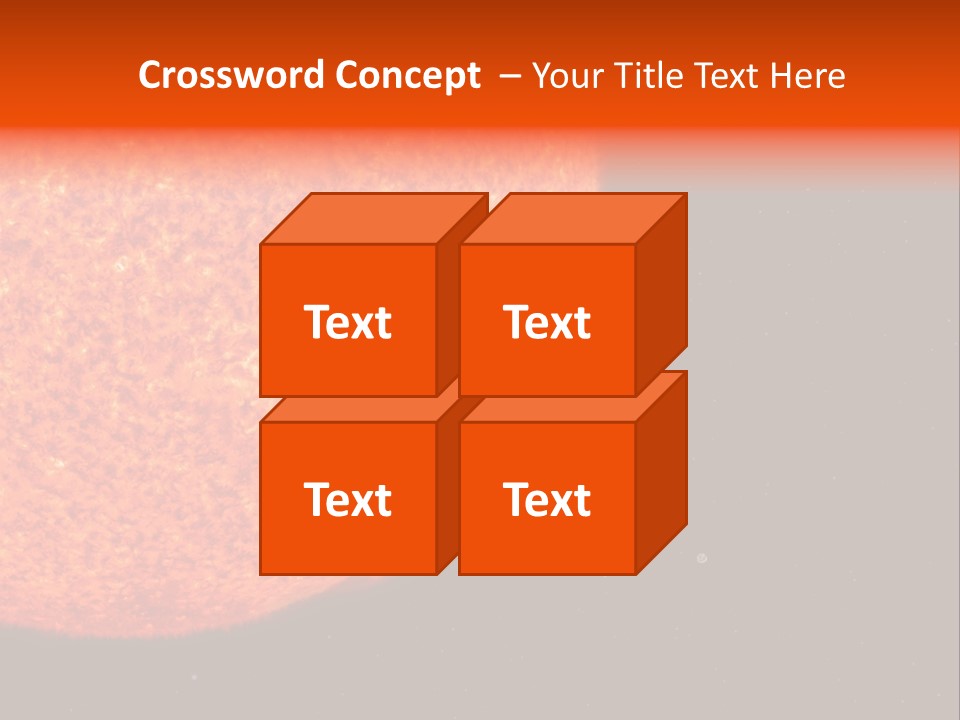 Crossword Concept – Your Title Text Here

Text

Text

Text

Text